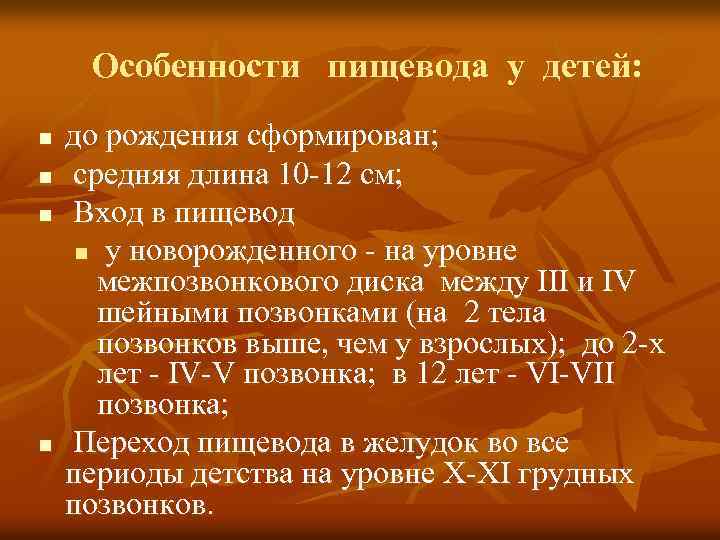 Особенности пищевода у детей:

- до рождения сформирован;
- средняя длина 10-12 см;
- Вход в пищевод
  - у новорожденного - на уровне межпозвонкового диска между III и IV шейными позвонками (на 2 тела позвонков выше, чем у взрослых); до 2-х лет - IV-V позвонка; в 12 лет - VI-VII позвонка;
- Переход пищевода в желудок во все периоды детства на уровне X-XI грудных позвонков.